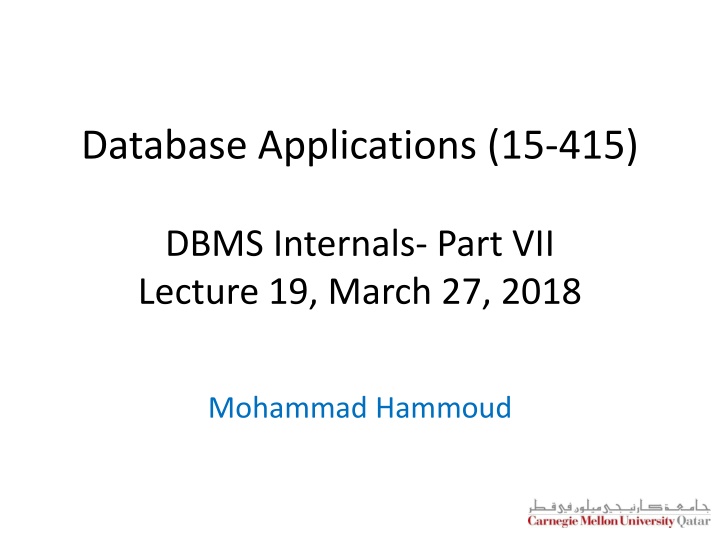 Database Applications (15-415)

DBMS Internals- Part VII
Lecture 19, March 27, 2018

Mohammad Hammoud

جامعة كارنيجي ميلون في قطر
Carnegie Mellon University Qatar